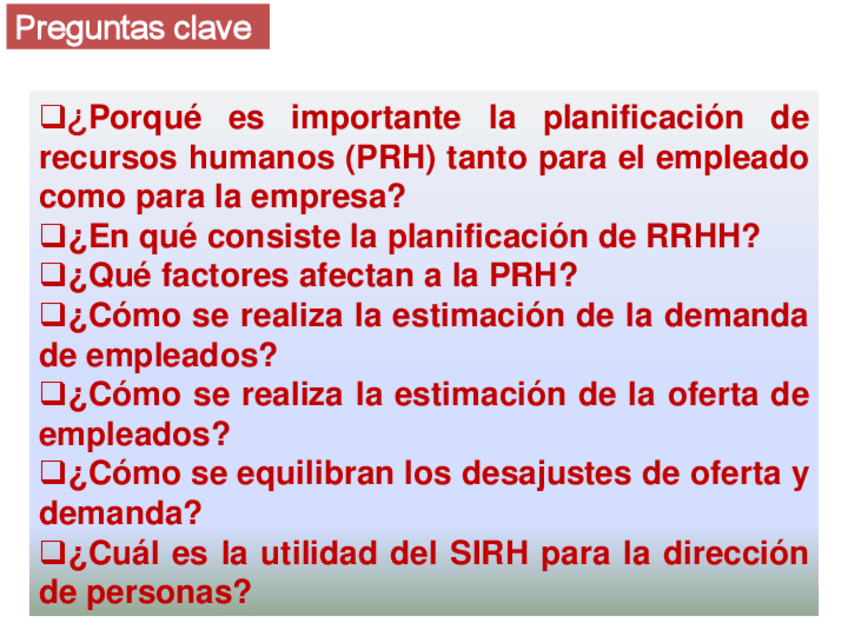 Preguntas clave

❑¿Porqué es importante la planificación de recursos humanos (PRH) tanto para el empleado como para la empresa?
❑¿En qué consiste la planificación de RRHH?
❑¿Qué factores afectan a la PRH?
❑¿Cómo se realiza la estimación de la demanda de empleados?
❑¿Cómo se realiza la estimación de la oferta de empleados?
❑¿Cómo se equilibran los desajustes de oferta y demanda?
❑¿Cuál es la utilidad del SIRH para la dirección de personas?